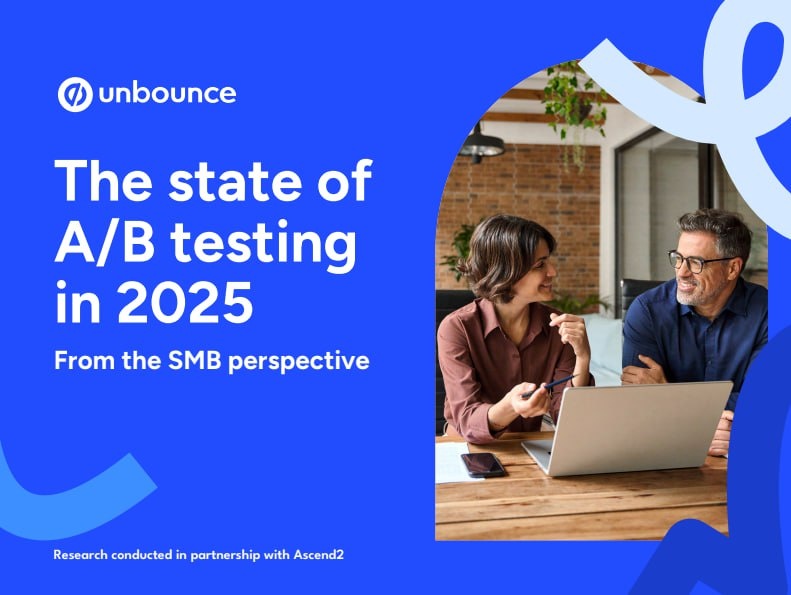 unbounce

The state of A/B testing in 2025

From the SMB perspective

Research conducted in partnership with Ascend2